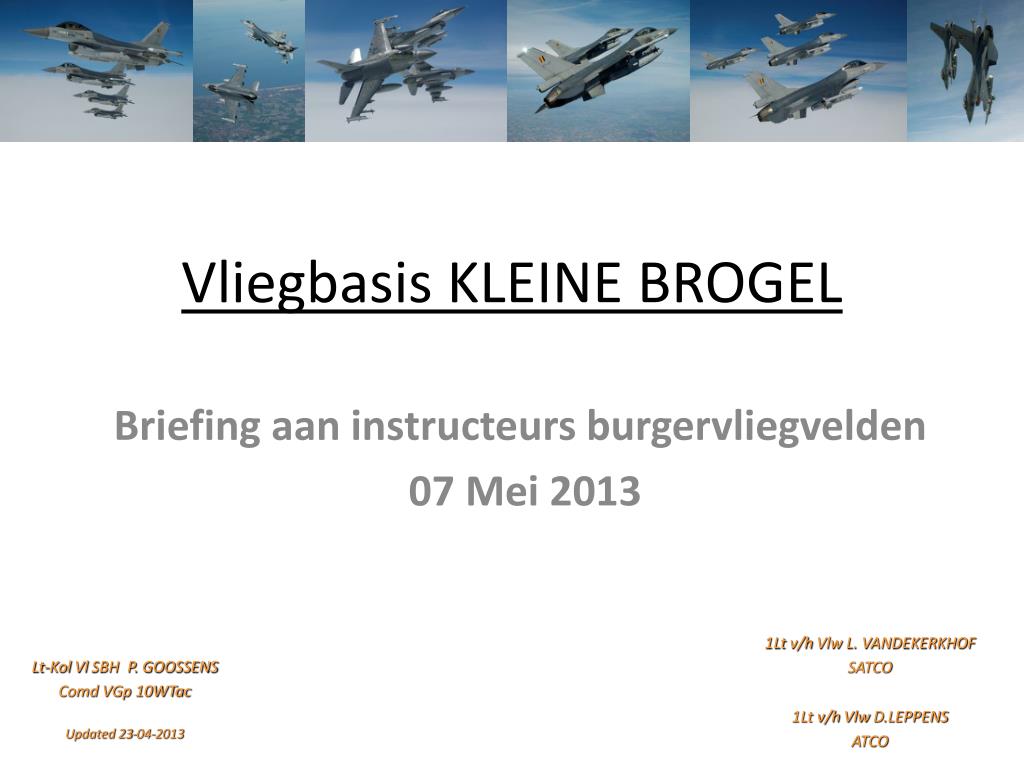 Vliegbasis KLEINE BROGEL

Briefing aan instructeurs burgervliegvelden
07 Mei 2013

Lt-Kol Vl SBH P. GOOSSENS
Comd VGp 10WTac

Updated 23-04-2013

1Lt v/h Vlw L. VANDEKERKHOF
SATCO

1Lt v/h Vlw D.LEPPENS
ATCO